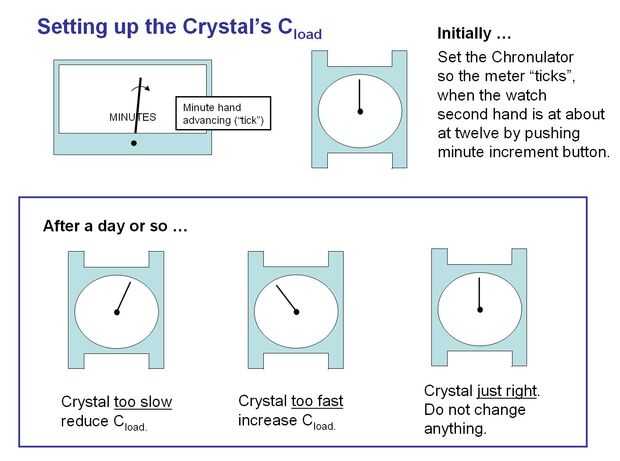 Setting up the Crystal's $C_{load}$

MINUTES

Minute hand advancing ("tick")

Initially …

Set the Chronulator so the meter "ticks", when the watch second hand is at about at twelve by pushing minute increment button.

After a day or so …

Crystal too slow reduce $C_{load.}$

Crystal too fast increase $C_{load.}$

Crystal just right. Do not change anything.